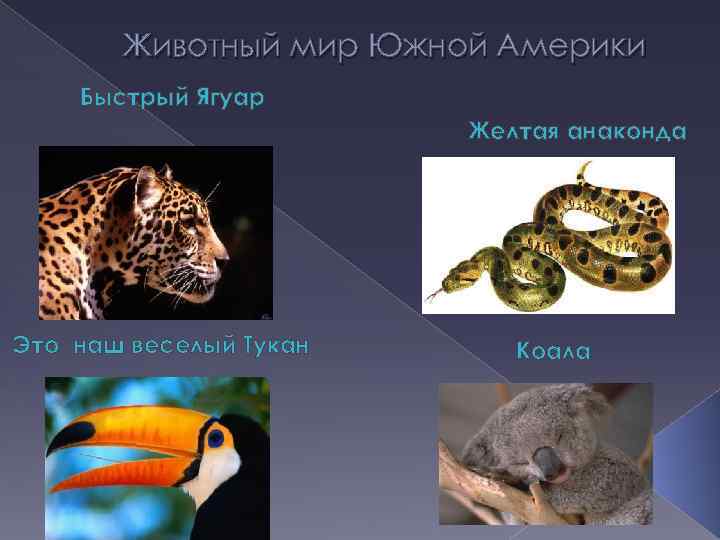 Животный мир Южной Америки

Быстрый Ягуар

Желтая анаконда

Это наш веселый Тукан

Коала